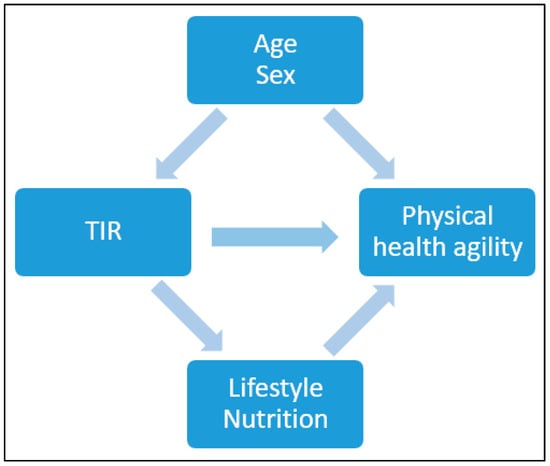 Age
Sex

TIR

Physical
health agility

Lifestyle
Nutrition